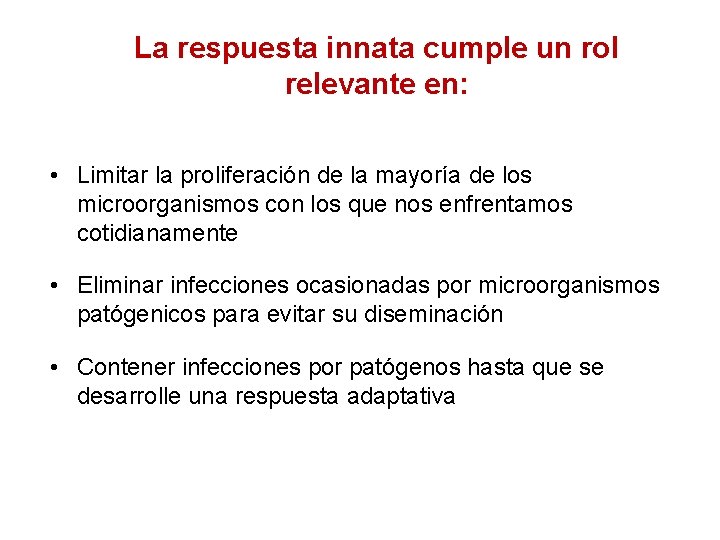 La respuesta innata cumple un rol relevante en:

• Limitar la proliferación de la mayoría de los microorganismos con los que nos enfrentamos cotidianamente

• Eliminar infecciones ocasionadas por microorganismos patógenicos para evitar su diseminación

• Contener infecciones por patógenos hasta que se desarrolle una respuesta adaptativa